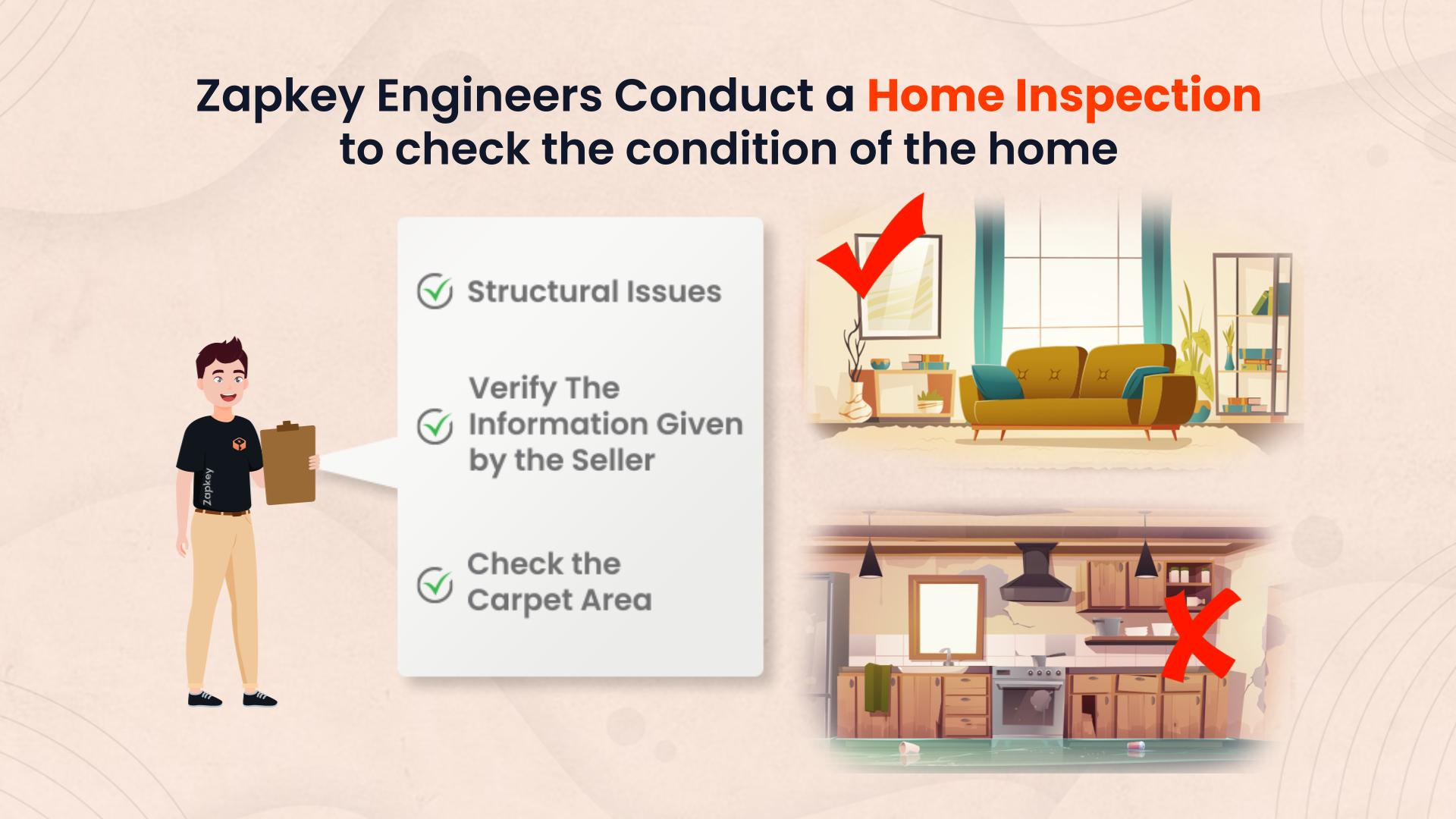 Zapkey Engineers Conduct a Home Inspection to check the condition of the home

Zapkey

Structural Issues

Verify The Information Given by the Seller

Check the Carpet Area